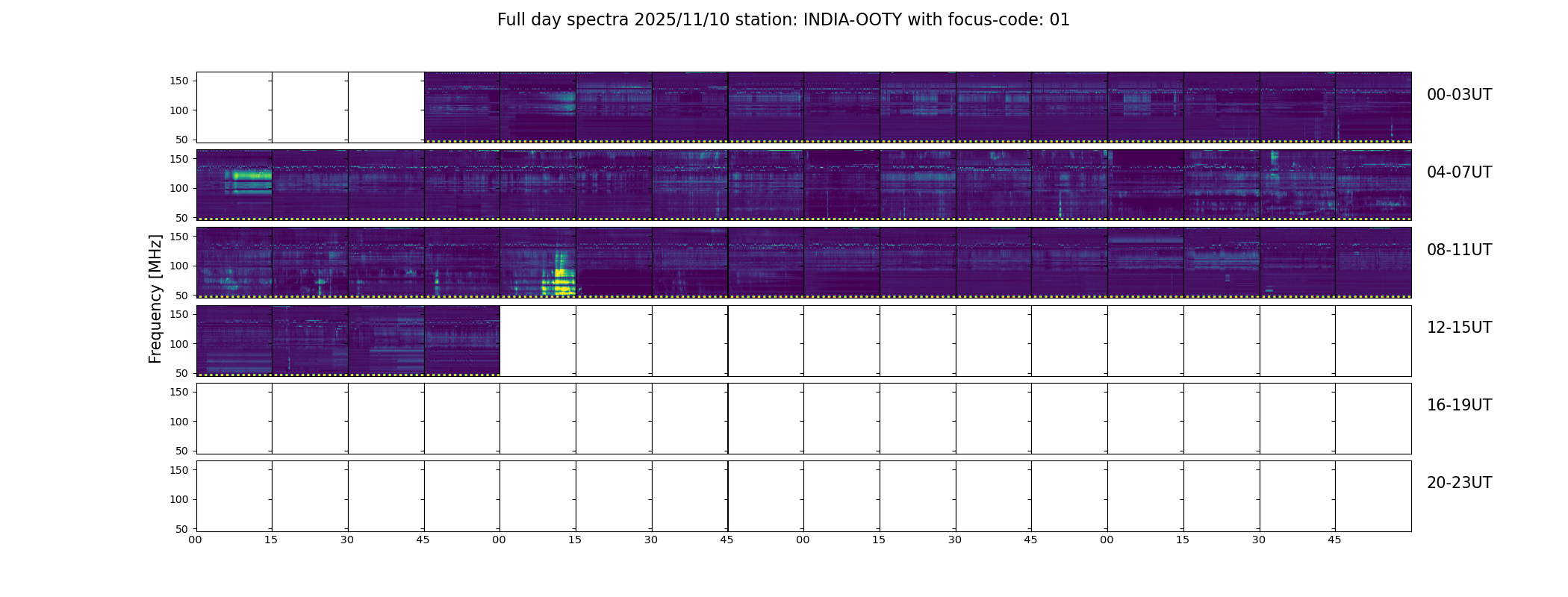 Full day spectra 2025/11/10 station: INDIA-OOTY with focus-code: 01

Frequency [MHz]

150
100
50

00-03UT

150
100
50

04-07UT

150
100
50

08-11UT

150
100
50

12-15UT

150
100
50

16-19UT

150
100
50

20-23UT

00 15 30 45 00 15 30 45 00 15 30 45 00 15 30 45